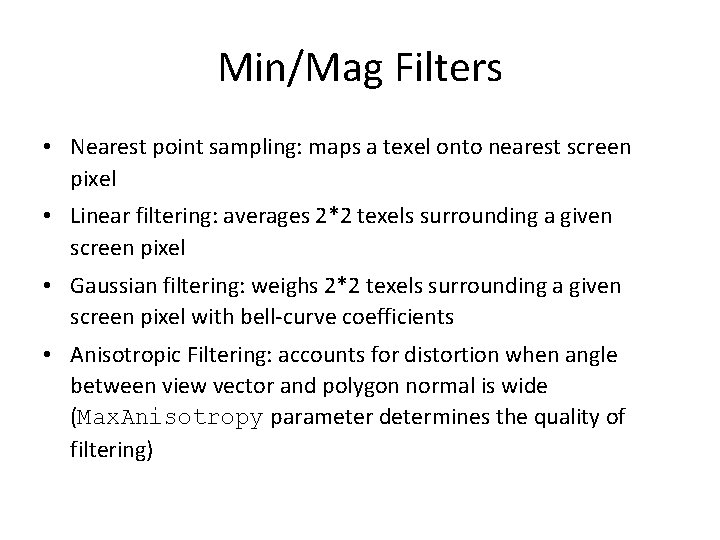 Min/Mag Filters

• Nearest point sampling: maps a texel onto nearest screen pixel

• Linear filtering: averages 2*2 texels surrounding a given screen pixel

• Gaussian filtering: weighs 2*2 texels surrounding a given screen pixel with bell-curve coefficients

• Anisotropic Filtering: accounts for distortion when angle between view vector and polygon normal is wide (MaxAnisotropy parameter determines the quality of filtering)